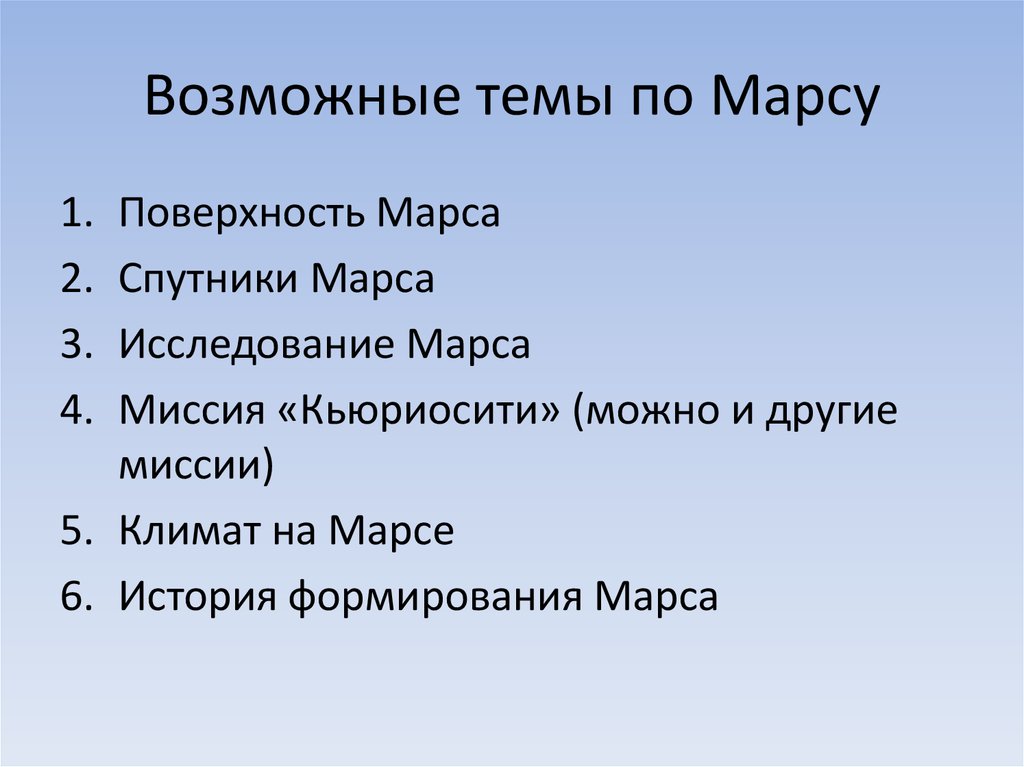 Возможные темы по Марсу

1. Поверхность Марса
2. Спутники Марса
3. Исследование Марса
4. Миссия «Кьюриосити» (можно и другие миссии)
5. Климат на Марсе
6. История формирования Марса